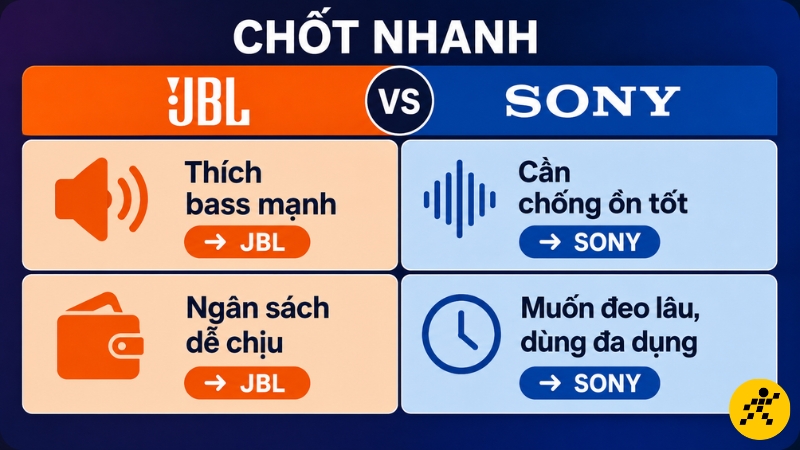 CHỐT NHANH

JBL

VS

SONY

Thích bass mạnh

→ JBL

Cần chống ồn tốt

→ SONY

Ngân sách dễ chịu

→ JBL

Muốn đeo lâu, dùng đa dụng

→ SONY